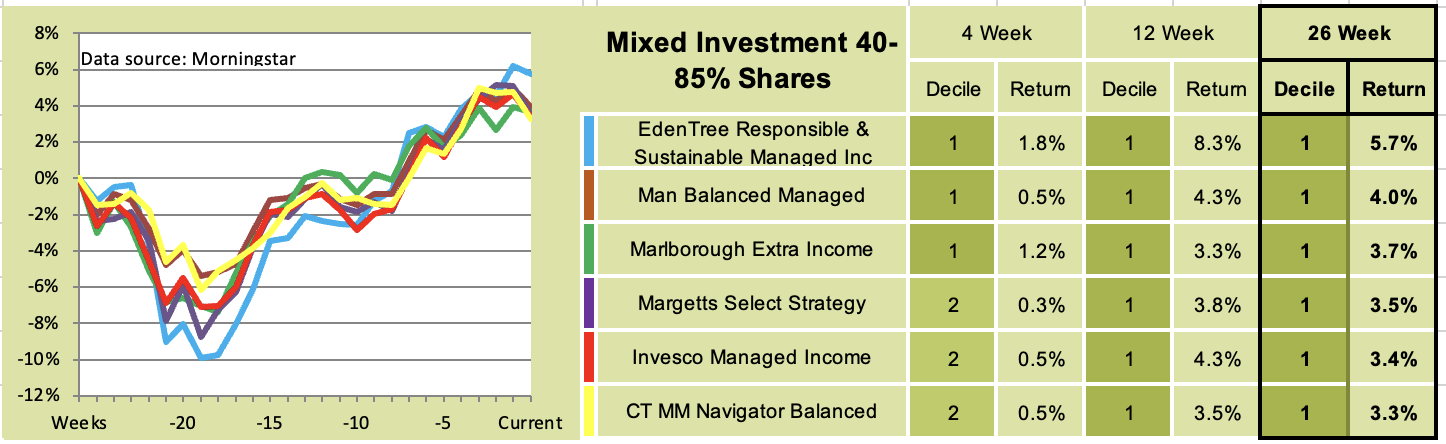 8%
6%
4%
2%
0%
-2%
-4%
-6%
-8%
-10%
-12%

Data source: Morningstar

Weeks -20 -15 -10 -5 Current

| Mixed Investment 40-85% Shares | 4 Week | | 12 Week | | 26 Week | |
|---|---|---|---|---|---|---|
| | Decile | Return | Decile | Return | Decile | Return |
| EdenTree Responsible & Sustainable Managed Inc | 1 | 1.8% | 1 | 8.3% | 1 | 5.7% |
| Man Balanced Managed | 1 | 0.5% | 1 | 4.3% | 1 | 4.0% |
| Marlborough Extra Income | 1 | 1.2% | 1 | 3.3% | 1 | 3.7% |
| Margetts Select Strategy | 2 | 0.3% | 1 | 3.8% | 1 | 3.5% |
| Invesco Managed Income | 2 | 0.5% | 1 | 4.3% | 1 | 3.4% |
| CT MM Navigator Balanced | 2 | 0.5% | 1 | 3.5% | 1 | 3.3% |